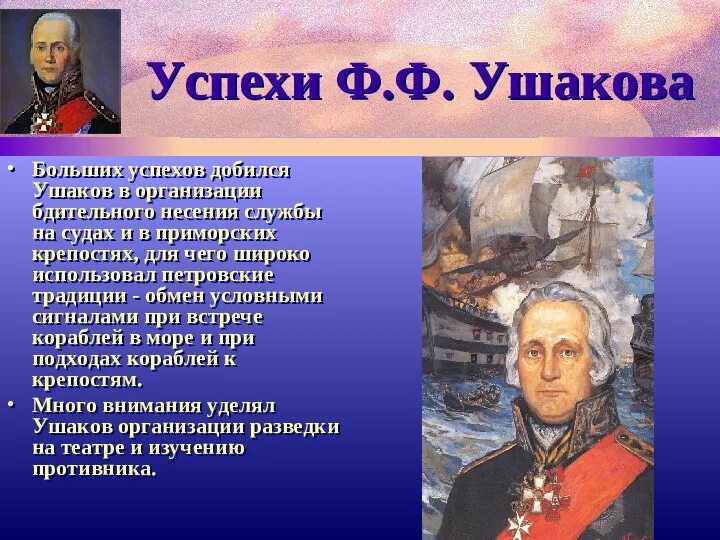 Успехи Ф.Ф. Ушакова

• Больших успехов добился Ушаков в организации бдительного несения службы на судах и в приморских крепостях, для чего широко использовал петровские традиции - обмен условными сигналами при встрече кораблей в море и при подходах кораблей к крепостям.
• Много внимания уделял Ушаков организации разведки на театре и изучению противника.